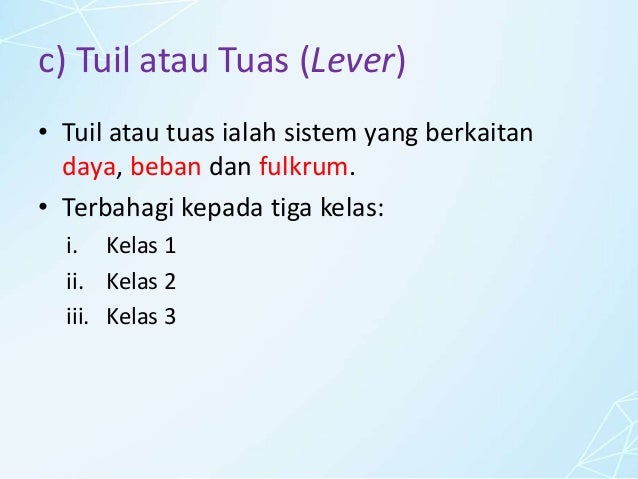 c) Tuil atau Tuas (Lever)

• Tuil atau tuas ialah sistem yang berkaitan daya, beban dan fulkrum.

• Terbahagi kepada tiga kelas:

i. Kelas 1

ii. Kelas 2

iii. Kelas 3